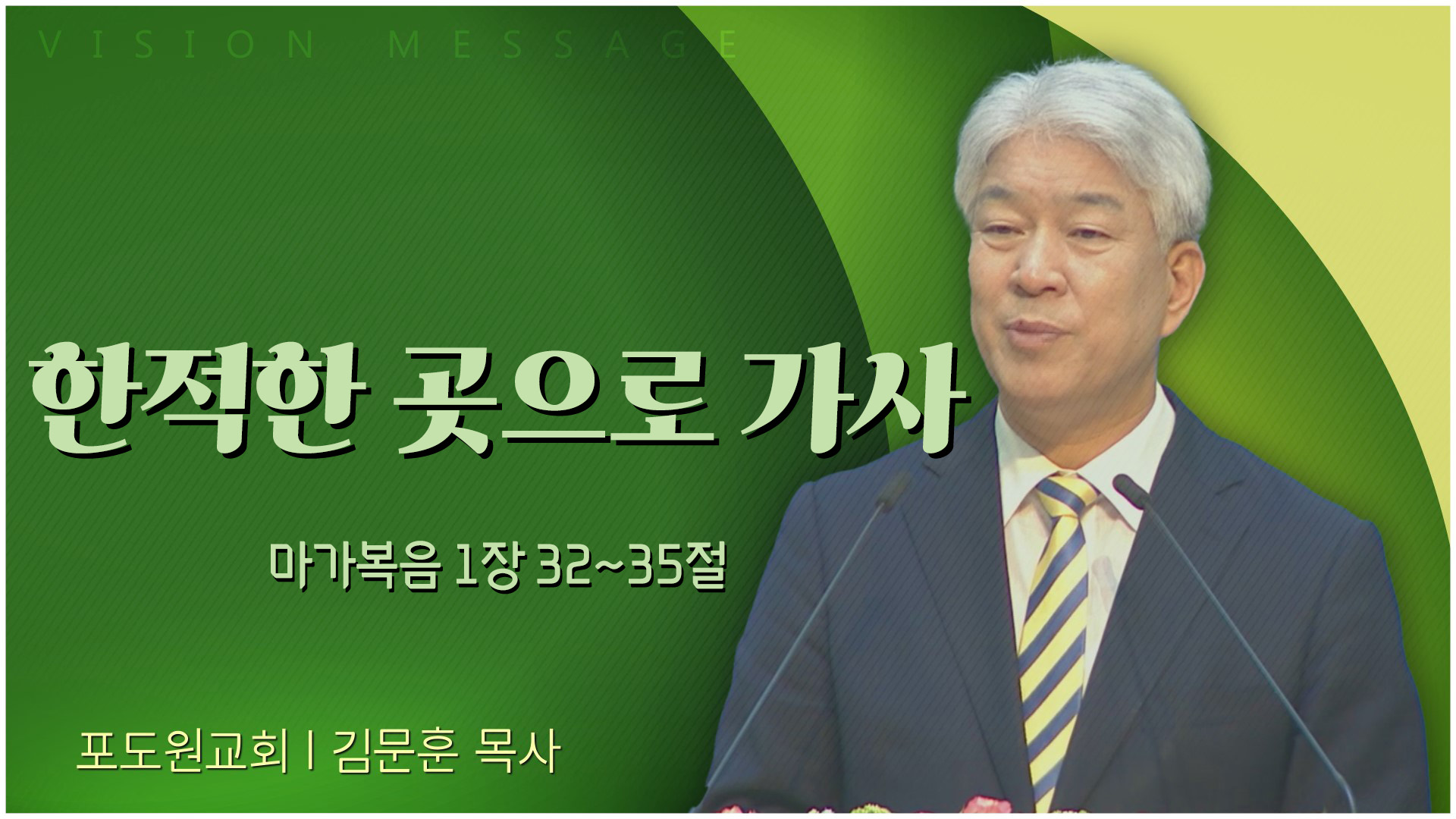 VISION MESSAGE

한적한 곳으로 가사

마가복음 1장 32~35절

포도원교회 | 김문훈 목사